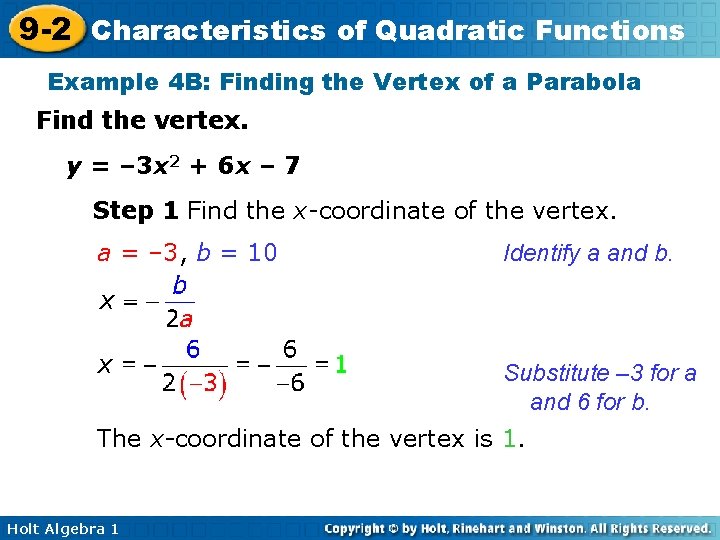 9-2 Characteristics of Quadratic Functions

Example 4B: Finding the Vertex of a Parabola

Find the vertex.

$y = -3x^2 + 6x - 7$

Step 1 Find the $x$-coordinate of the vertex.

$a = -3$, $b = 10$

Identify a and b.

$x = -\frac{b}{2a}$

$x = -\frac{6}{2(-3)} = -\frac{6}{-6} = 1$

Substitute –3 for a and 6 for b.

The $x$-coordinate of the vertex is 1.

Holt Algebra 1

Copyright © by Holt, Rinehart and Winston. All Rights Reserved.